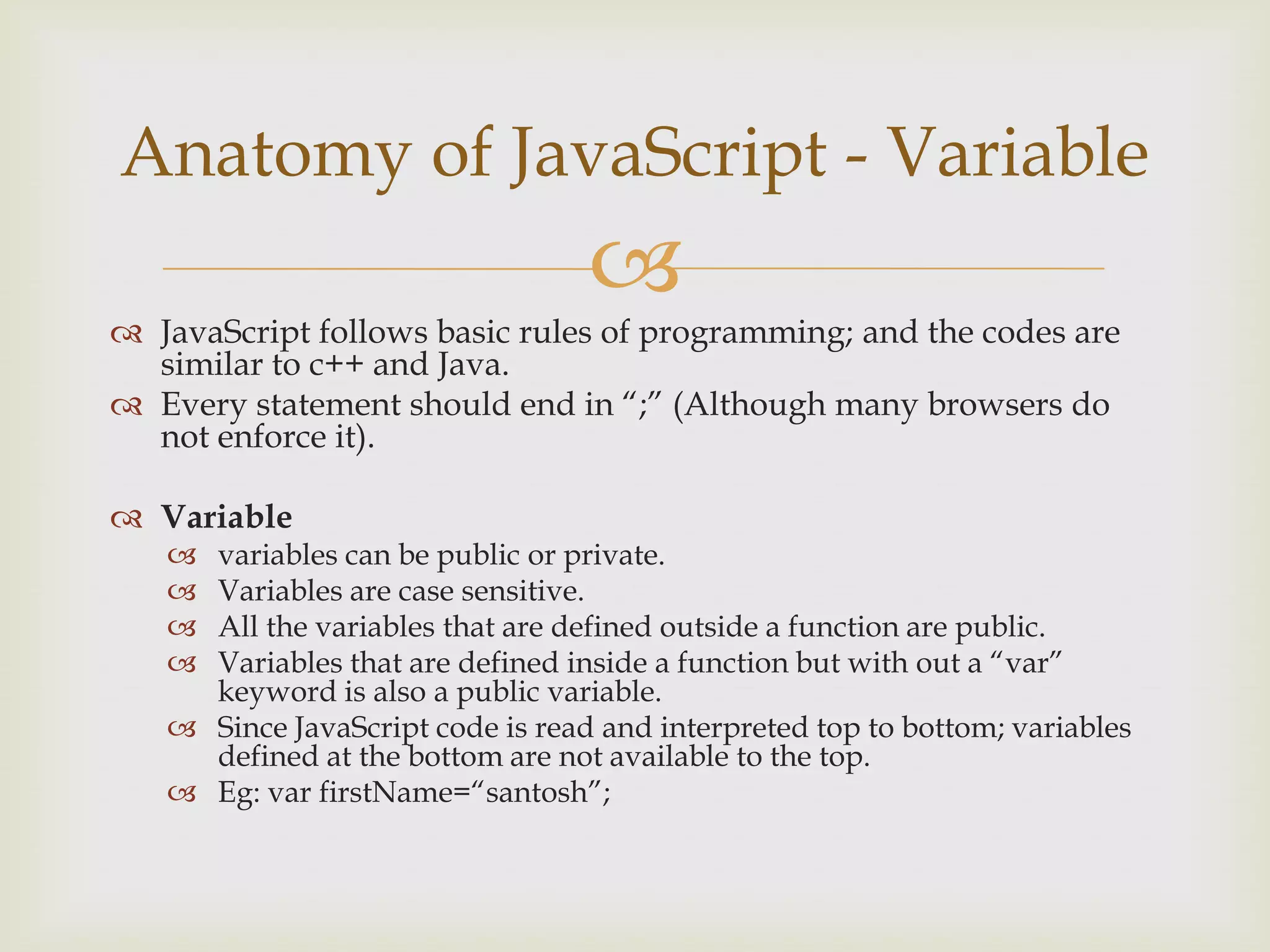 Anatomy of JavaScript - Variable

JavaScript follows basic rules of programming; and the codes are similar to c++ and Java.

Every statement should end in “;” (Although many browsers do not enforce it).

Variable

variables can be public or private.

Variables are case sensitive.

All the variables that are defined outside a function are public.

Variables that are defined inside a function but with out a “var” keyword is also a public variable.

Since JavaScript code is read and interpreted top to bottom; variables defined at the bottom are not available to the top.

Eg: var firstName=“santosh”;